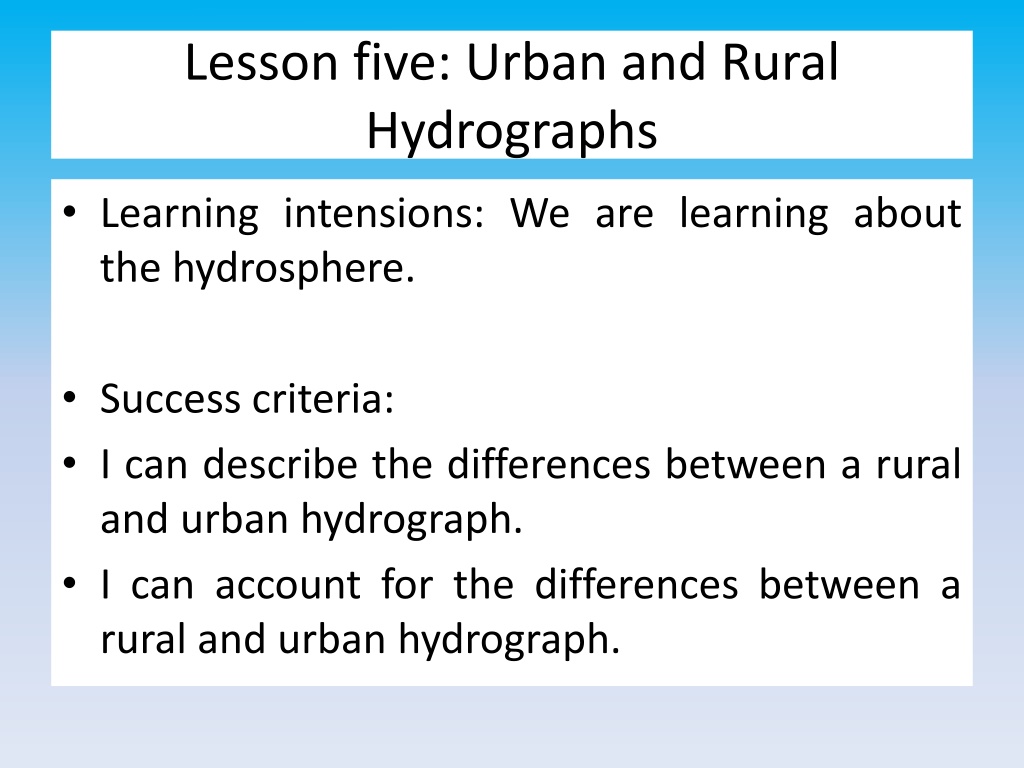 Lesson five: Urban and Rural Hydrographs

• Learning intensions: We are learning about the hydrosphere.

• Success criteria:
• I can describe the differences between a rural and urban hydrograph.
• I can account for the differences between a rural and urban hydrograph.